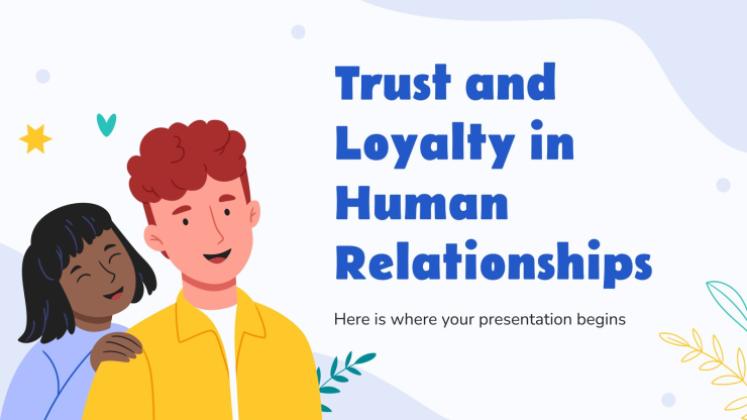 Trust and Loyalty in Human Relationships

Here is where your presentation begins